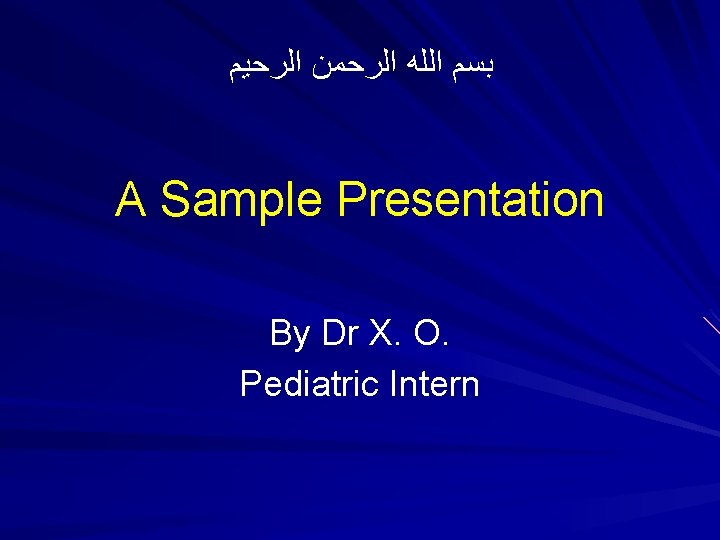 بسم الله الرحمن الرحيم

A Sample Presentation

By Dr X. O.
Pediatric Intern